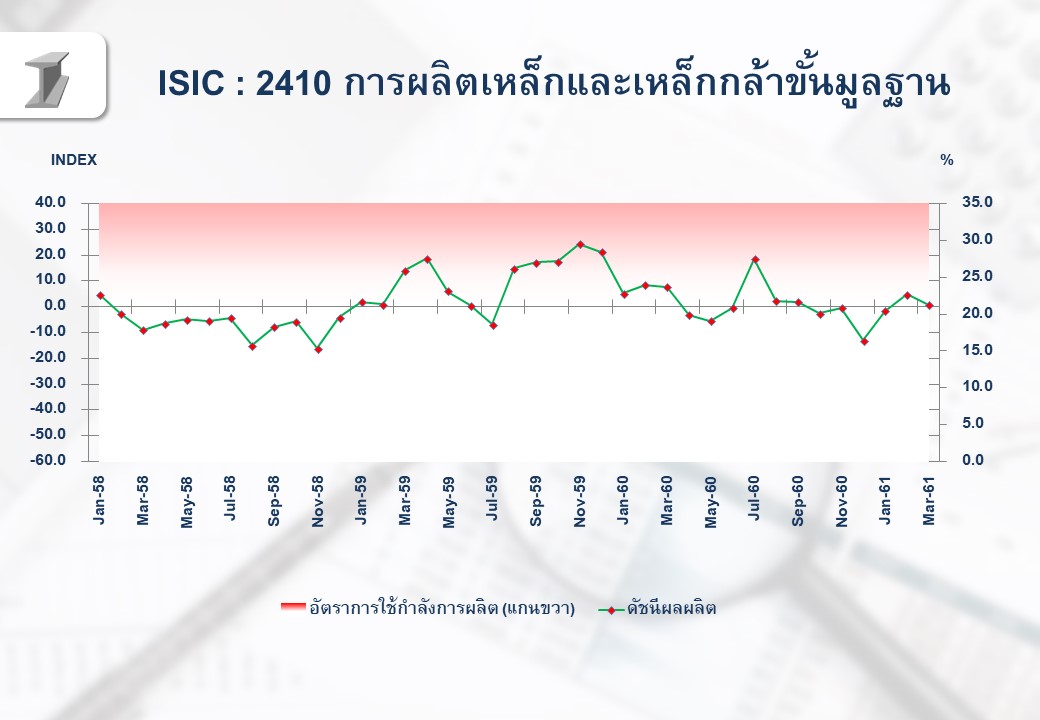 ISIC : 2410 การผลิตเหล็กและเหล็กกล้าขั้นมูลฐาน

INDEX

%

40.0
30.0
20.0
10.0
0.0
-10.0
-20.0
-30.0
-40.0
-50.0
-60.0

35.0
30.0
25.0
20.0
15.0
10.0
5.0
0.0

Jan-58 Mar-58 May-58 Jul-58 Sep-58 Nov-58 Jan-59 Mar-59 May-59 Jul-59 Sep-59 Nov-59 Jan-60 Mar-60 May-60 Jul-60 Sep-60 Nov-60 Jan-61 Mar-61

อัตราการใช้กำลังการผลิต (แกนขวา)
ดัชนีผลผลิต